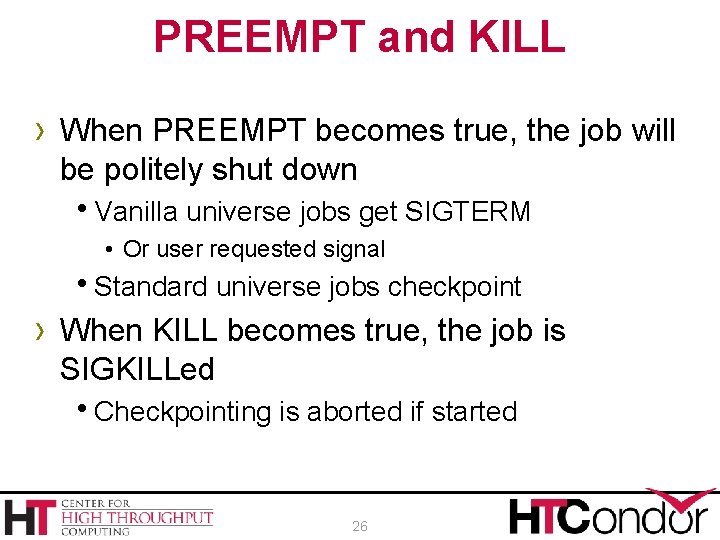 PREEMPT and KILL

› When PREEMPT becomes true, the job will be politely shut down

• Vanilla universe jobs get SIGTERM

• Or user requested signal

• Standard universe jobs checkpoint

› When KILL becomes true, the job is SIGKILLed

• Checkpointing is aborted if started

HT CENTER FOR HIGH THROUGHPUT COMPUTING

26

HTCondor